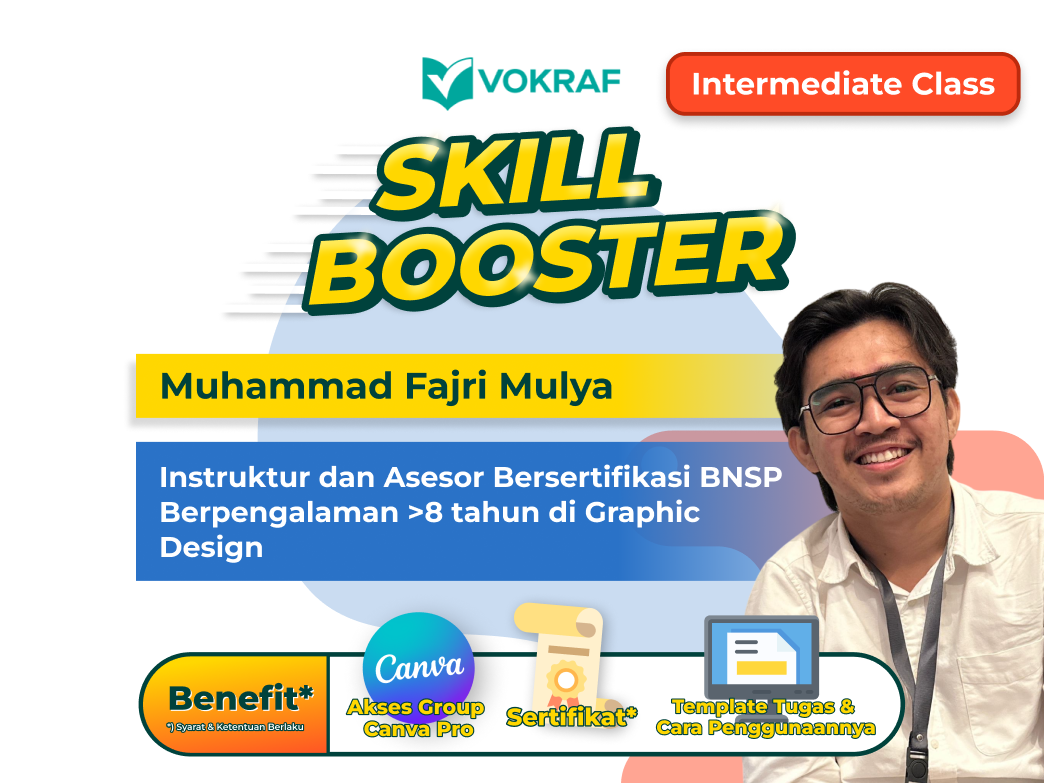 VOKRAF

Intermediate Class

SKILL BOOSTER

Muhammad Fajri Mulya

Instruktur dan Asesor Bersertifikasi BNSP Berpengalaman >8 tahun di Graphic Design

Benefit*
*) Syarat & Ketentuan Berlaku

Canva
Akses Group Canva Pro

Sertifikat*

Template Tugas & Cara Penggunaannya